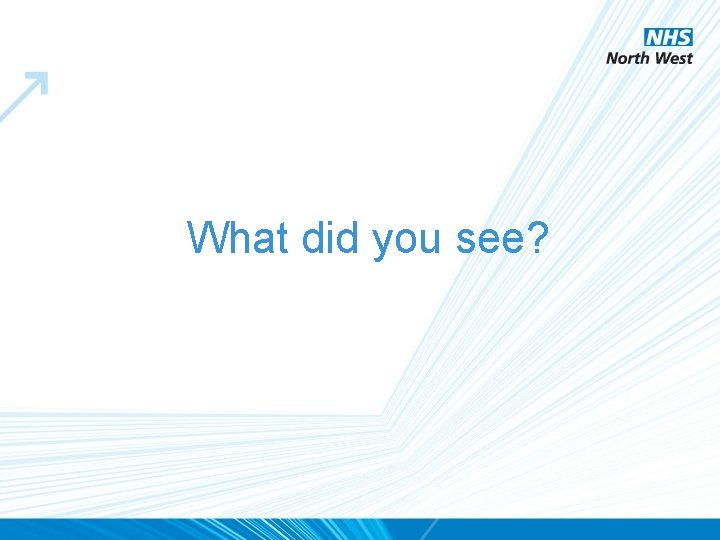 NHS
North West

What did you see?